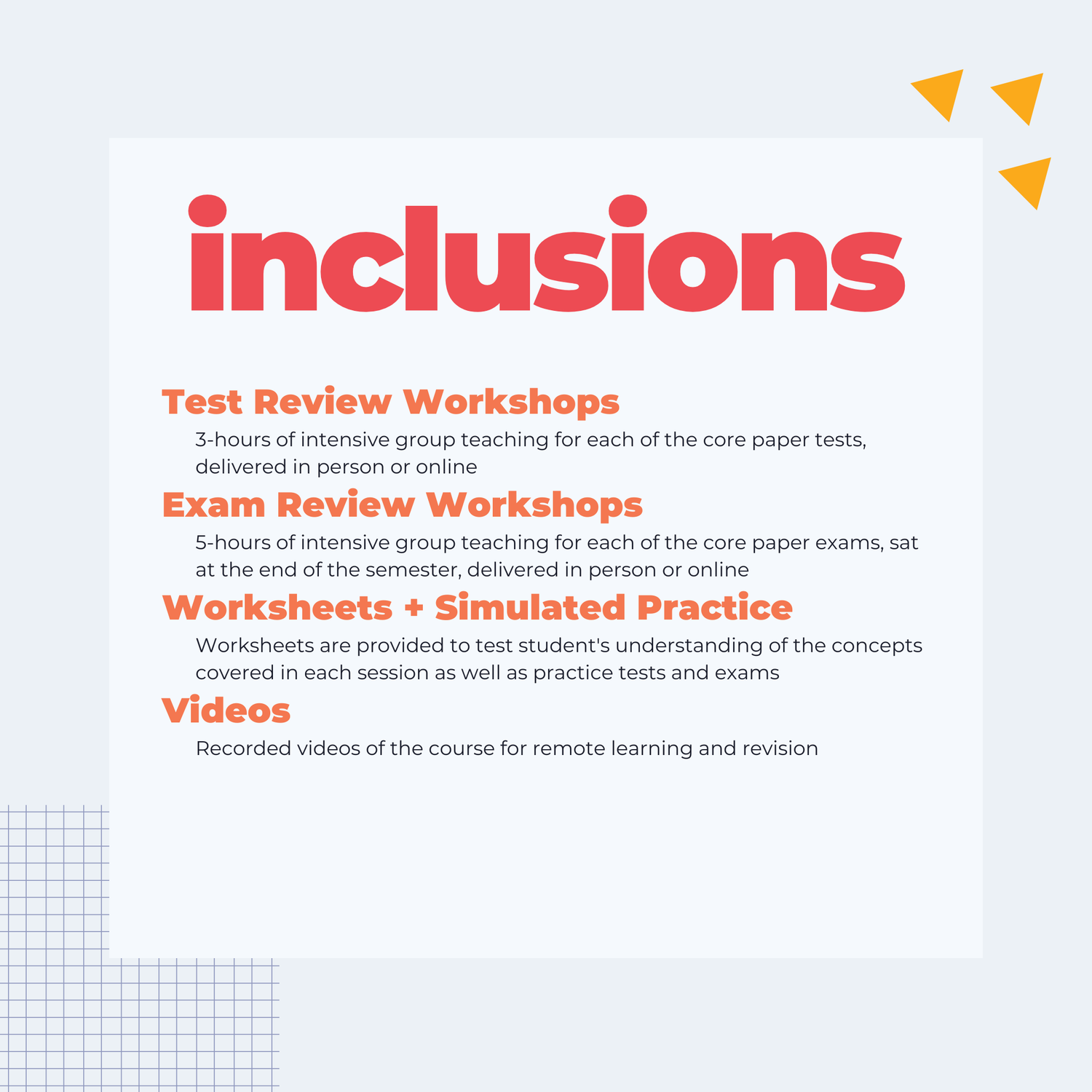 inclusions

Test Review Workshops

3-hours of intensive group teaching for each of the core paper tests, delivered in person or online

Exam Review Workshops

5-hours of intensive group teaching for each of the core paper exams, sat at the end of the semester, delivered in person or online

Worksheets + Simulated Practice

Worksheets are provided to test student's understanding of the concepts covered in each session as well as practice tests and exams

Videos

Recorded videos of the course for remote learning and revision